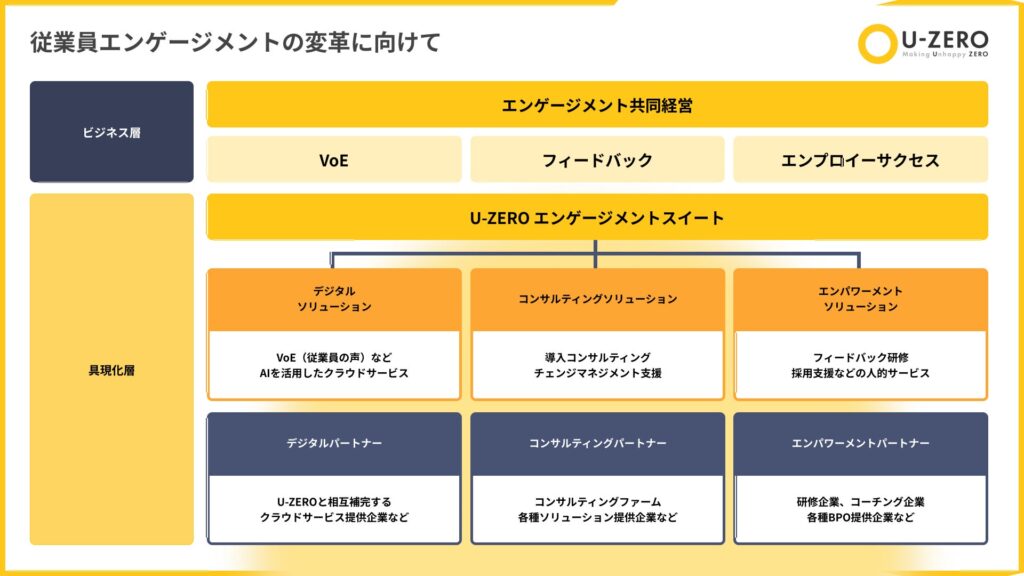 従業員エンゲージメントの変革に向けて

U-ZERO
Making Unhappy ZERO

ビジネス層

エンゲージメント共同経営

VoE

フィードバック

エンプロイーサクセス

具現化層

U-ZERO エンゲージメントスイート

デジタル
ソリューション

VoE（従業員の声）など
AIを活用したクラウドサービス

コンサルティングソリューション

導入コンサルティング
チェンジマネジメント支援

エンパワーメント
ソリューション

フィードバック研修
採用支援などの人的サービス

デジタルパートナー

U-ZEROと相互補完する
クラウドサービス提供企業など

コンサルティングパートナー

コンサルティングファーム
各種ソリューション提供企業など

エンパワーメントパートナー

研修企業、コーチング企業
各種BPO提供企業など